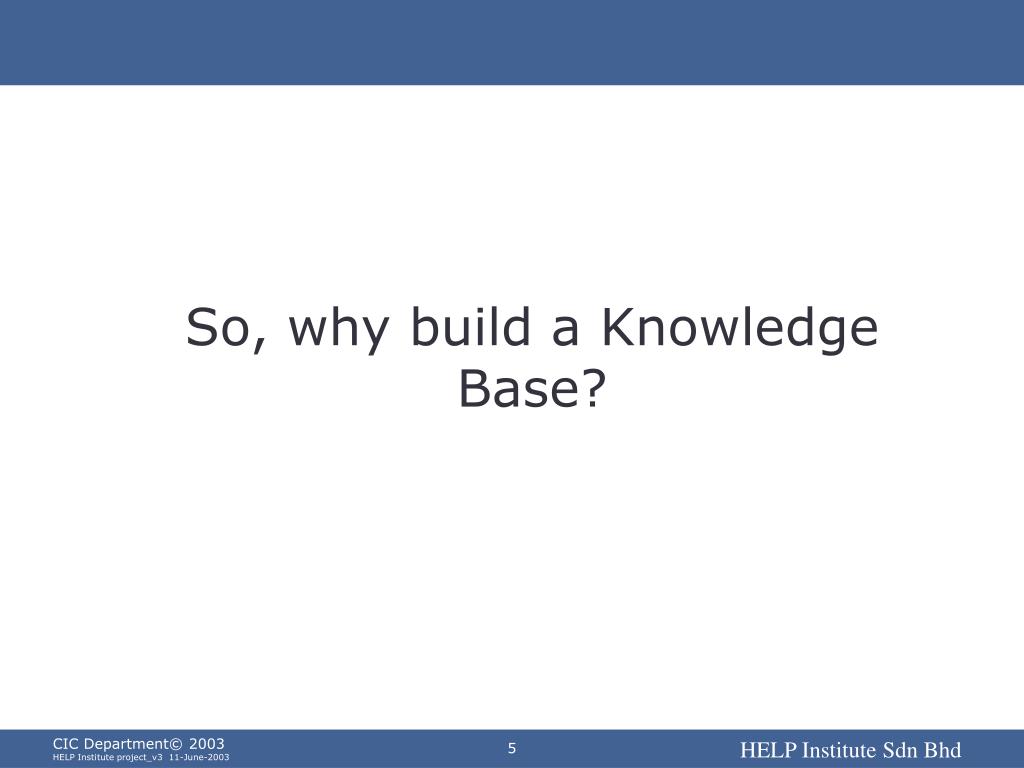 So, why build a Knowledge Base?

CIC Department© 2003
HELP Institute project_v3 11-June-2003

5

HELP Institute Sdn Bhd